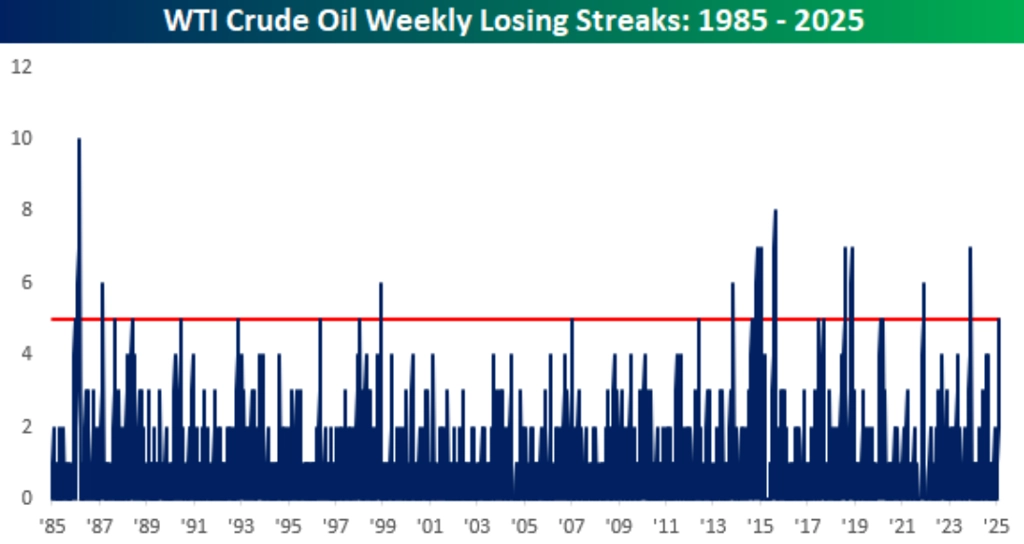 WTI Crude Oil Weekly Losing Streaks: 1985 - 2025

12
10
8
6
4
2
0

'85 '87 '89 '91 '93 '95 '97 '99 '01 '03 '05 '07 '09 '11 '13 '15 '17 '19 '21 '23 '25